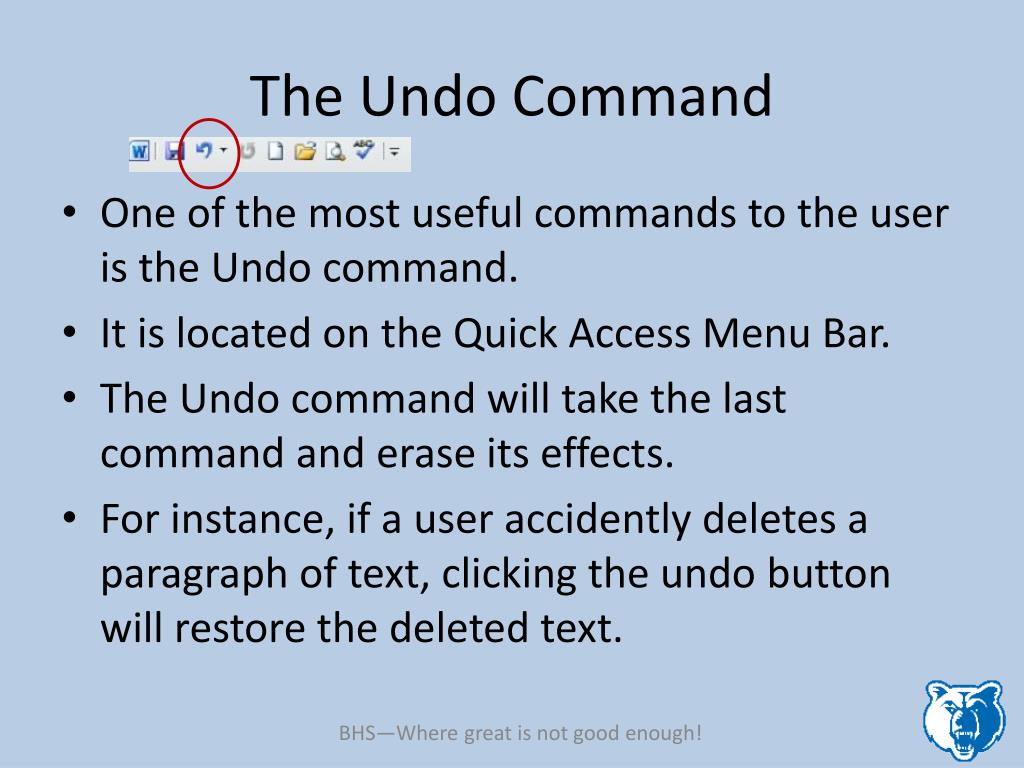 The Undo Command

• One of the most useful commands to the user is the Undo command.
• It is located on the Quick Access Menu Bar.
• The Undo command will take the last command and erase its effects.
• For instance, if a user accidently deletes a paragraph of text, clicking the undo button will restore the deleted text.

BHS—Where great is not good enough!